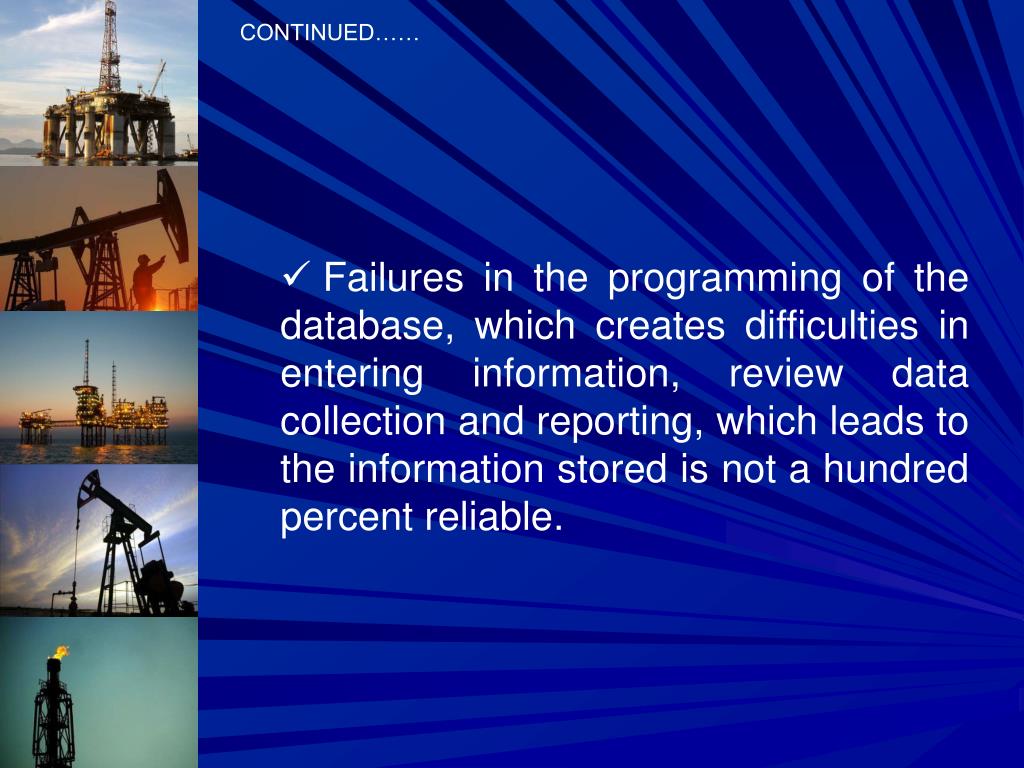 CONTINUED……

✓ Failures in the programming of the database, which creates difficulties in entering information, review data collection and reporting, which leads to the information stored is not a hundred percent reliable.